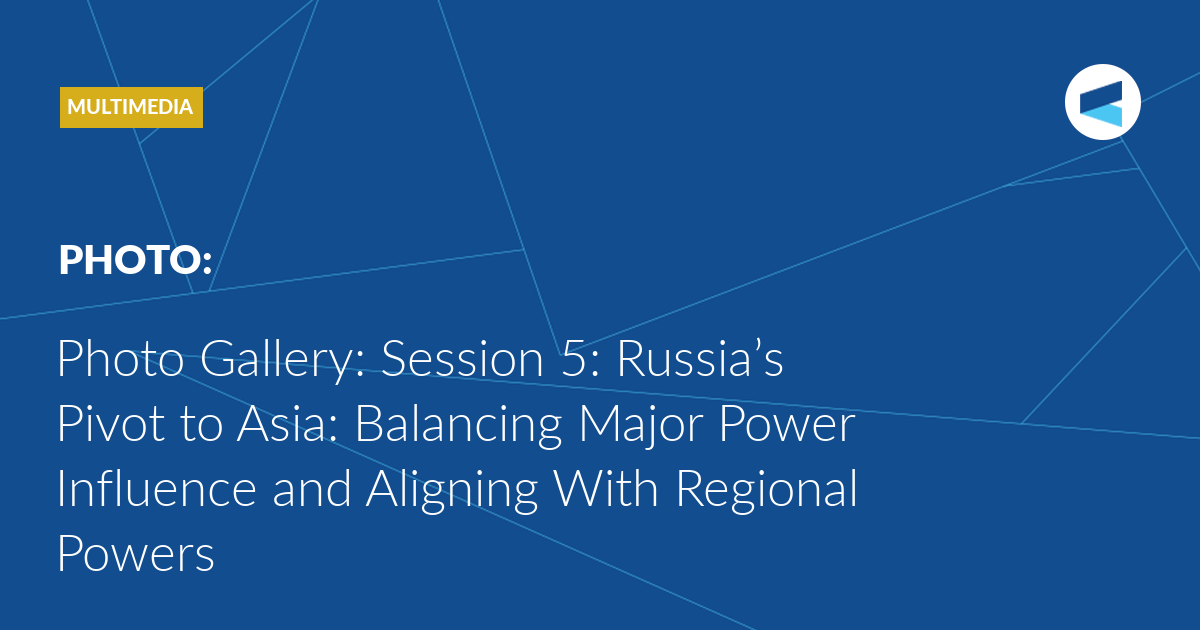 MULTIMEDIA

PHOTO:

Photo Gallery: Session 5: Russia’s Pivot to Asia: Balancing Major Power Influence and Aligning With Regional Powers